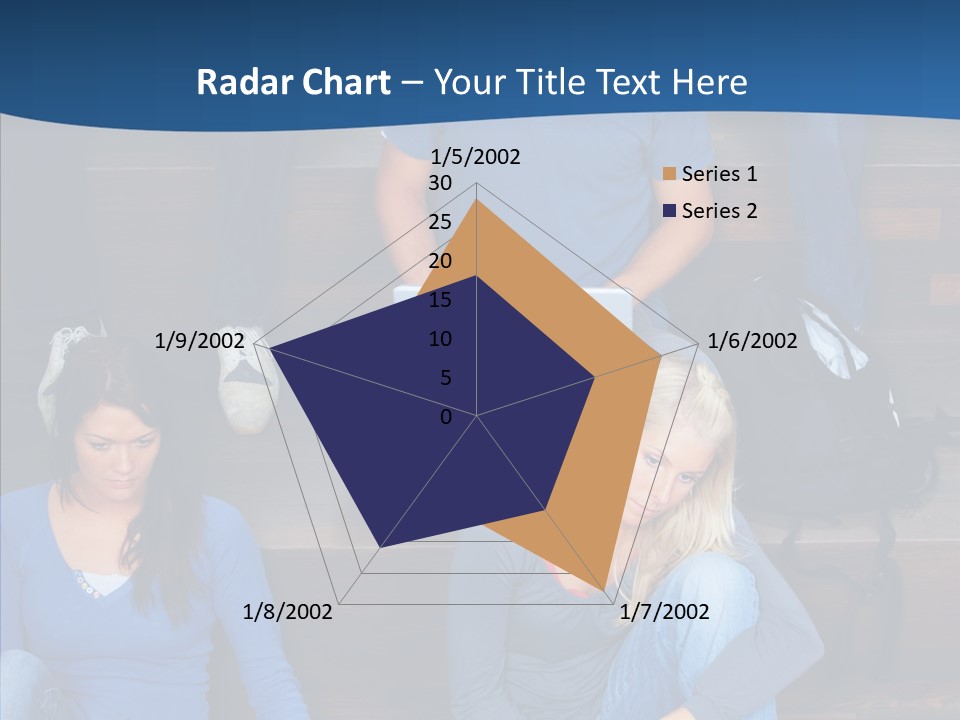 Radar Chart – Your Title Text Here

1/5/2002
30
25
20
15
10
5
0
1/6/2002
1/7/2002
1/8/2002
1/9/2002

Series 1
Series 2